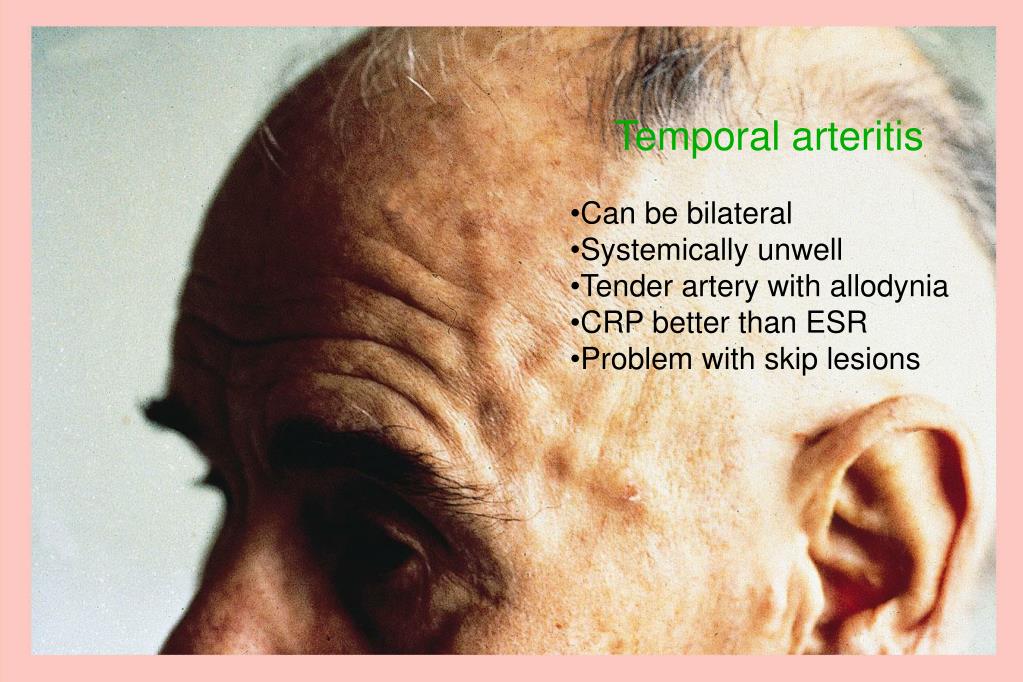 Temporal arteritis

•Can be bilateral
•Systemically unwell
•Tender artery with allodynia
•CRP better than ESR
•Problem with skip lesions